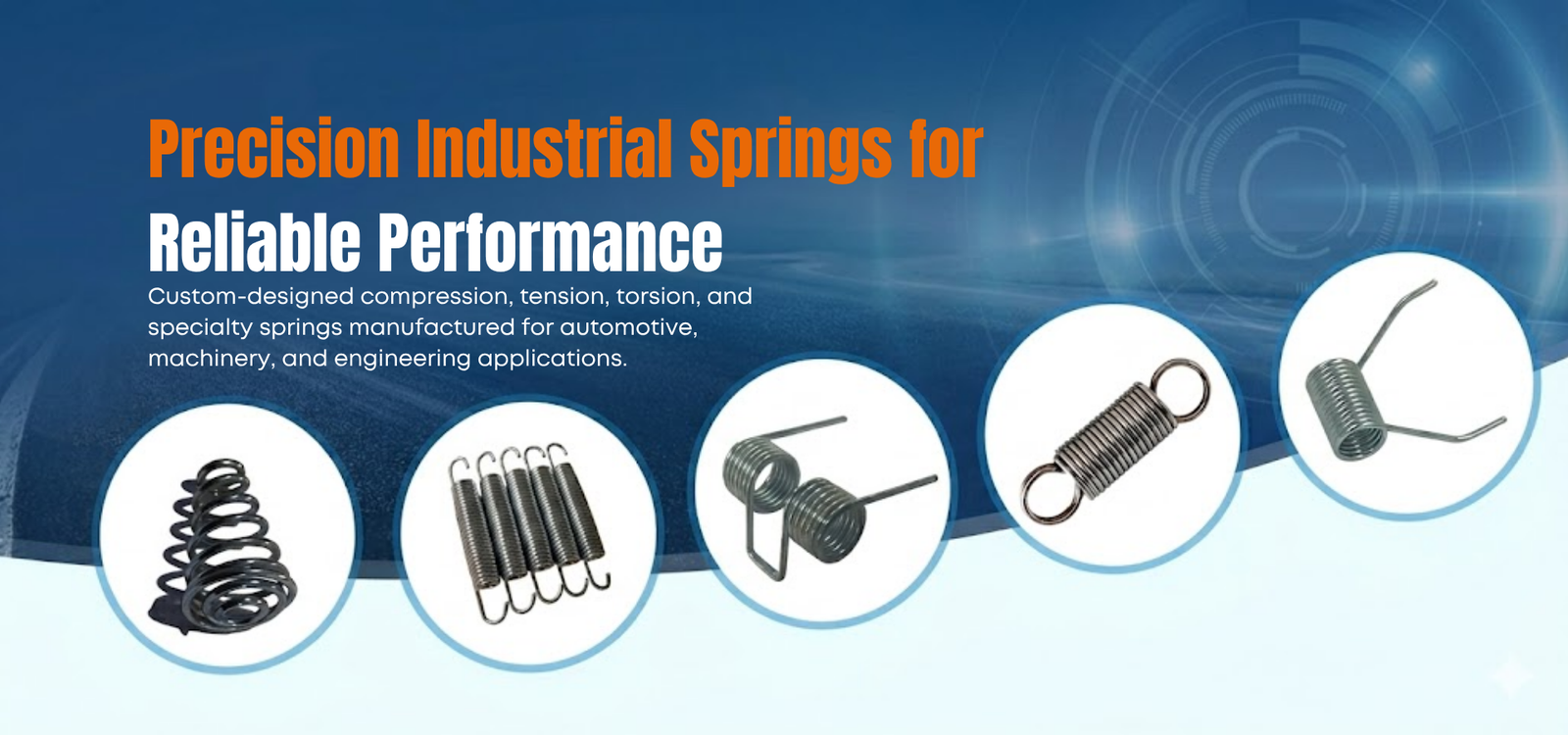 Precision Industrial Springs for
Reliable Performance

Custom-designed compression, tension, torsion, and specialty springs manufactured for automotive, machinery, and engineering applications.